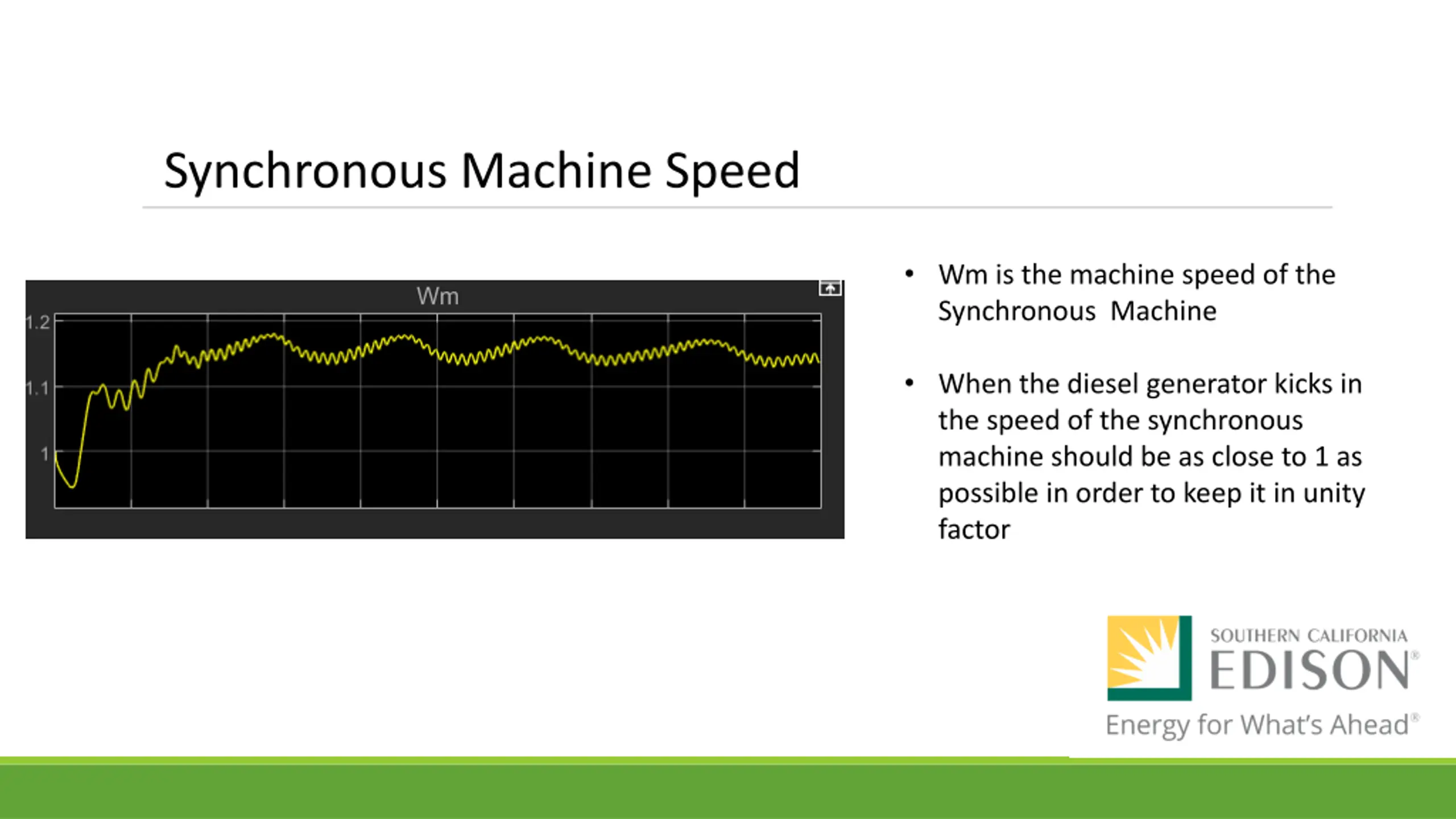 Synchronous Machine Speed

Wm

1.2

1.1

1

• Wm is the machine speed of the Synchronous Machine

• When the diesel generator kicks in the speed of the synchronous machine should be as close to 1 as possible in order to keep it in unity factor

SOUTHERN CALIFORNIA
EDISON®
Energy for What's Ahead®